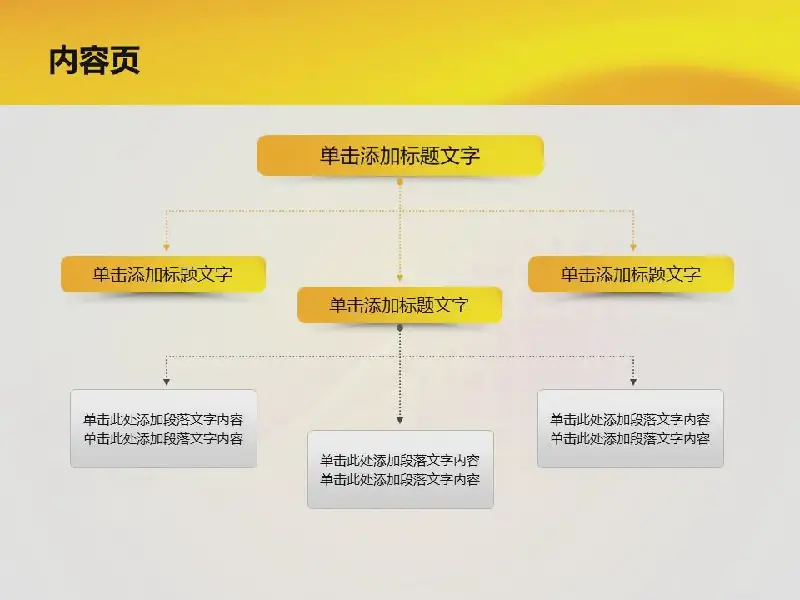 内容页

单击添加标题文字

单击添加标题文字

单击添加标题文字

单击添加标题文字

单击此处添加段落文字内容
单击此处添加段落文字内容

单击此处添加段落文字内容
单击此处添加段落文字内容

单击此处添加段落文字内容
单击此处添加段落文字内容